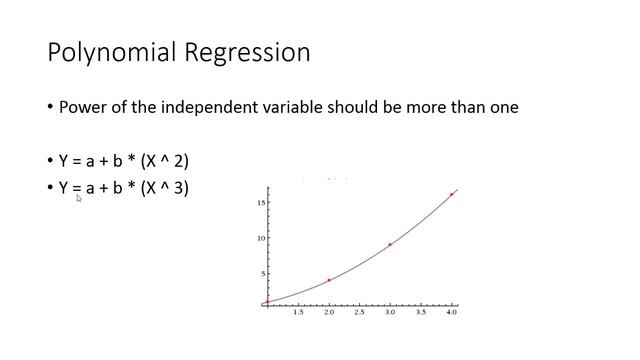 Polynomial Regression

• Power of the independent variable should be more than one

• Y = a + b * (X ^ 2)
• Y = a + b * (X ^ 3)

15
10
5
1.5
2.0
2.5
3.0
3.5
4.0